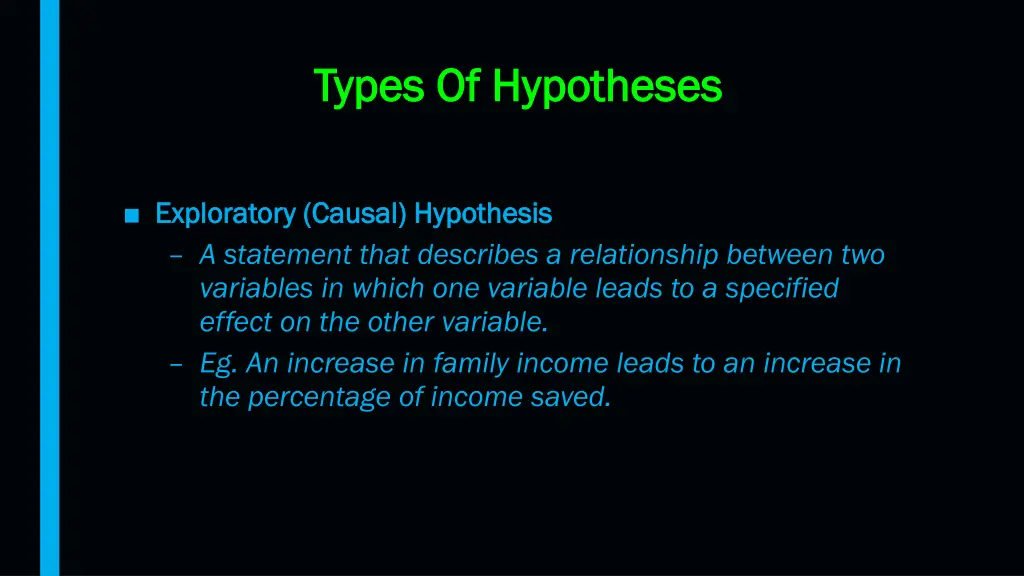 Types Of Hypotheses

■ Exploratory (Causal) Hypothesis
– A statement that describes a relationship between two variables in which one variable leads to a specified effect on the other variable.
– Eg. An increase in family income leads to an increase in the percentage of income saved.